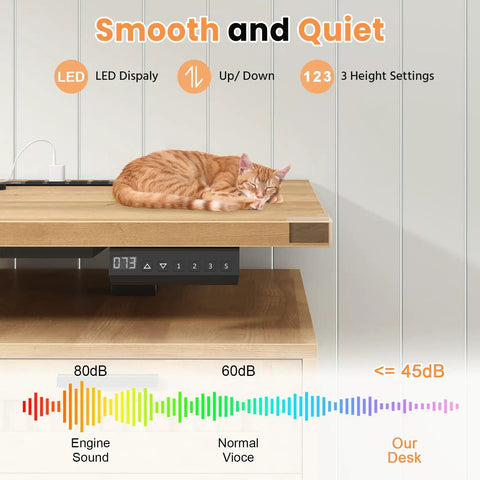 Smooth and Quiet

LED LED Dispaly

Up/ Down

123 3 Height Settings

073 1 2 3 S

80dB

60dB

<= 45dB

Engine Sound

Normal Vioce

Our Desk